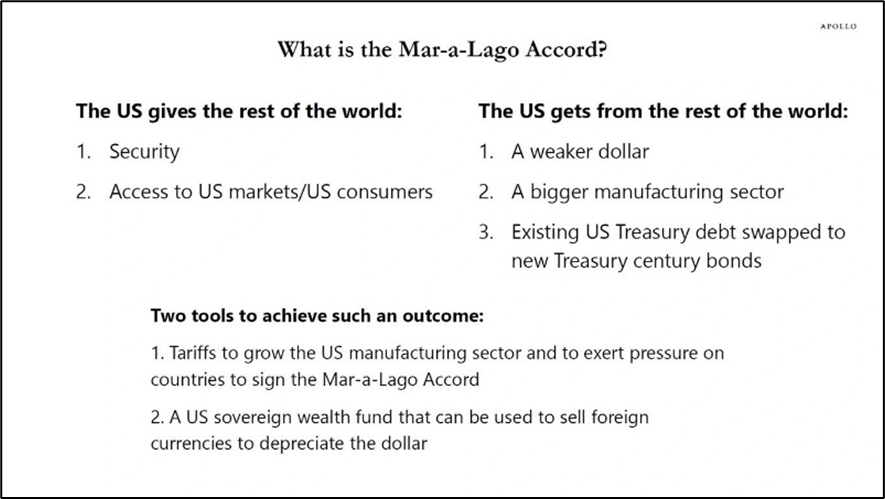 APOLLO

What is the Mar-a-Lago Accord?

The US gives the rest of the world:

1. Security
2. Access to US markets/US consumers

The US gets from the rest of the world:

1. A weaker dollar
2. A bigger manufacturing sector
3. Existing US Treasury debt swapped to new Treasury century bonds

Two tools to achieve such an outcome:

1. Tariffs to grow the US manufacturing sector and to exert pressure on countries to sign the Mar-a-Lago Accord

2. A US sovereign wealth fund that can be used to sell foreign currencies to depreciate the dollar